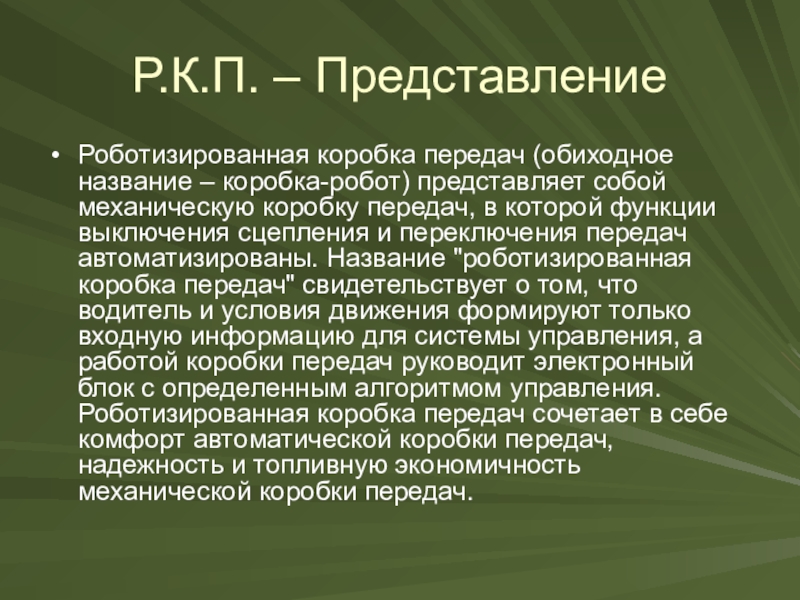 Р.К.П. – Представление

• Роботизированная коробка передач (обиходное название – коробка-робот) представляет собой механическую коробку передач, в которой функции выключения сцепления и переключения передач автоматизированы. Название "роботизированная коробка передач" свидетельствует о том, что водитель и условия движения формируют только входную информацию для системы управления, а работой коробки передач руководит электронный блок с определенным алгоритмом управления. Роботизированная коробка передач сочетает в себе комфорт автоматической коробки передач, надежность и топливную экономичность механической коробки передач.